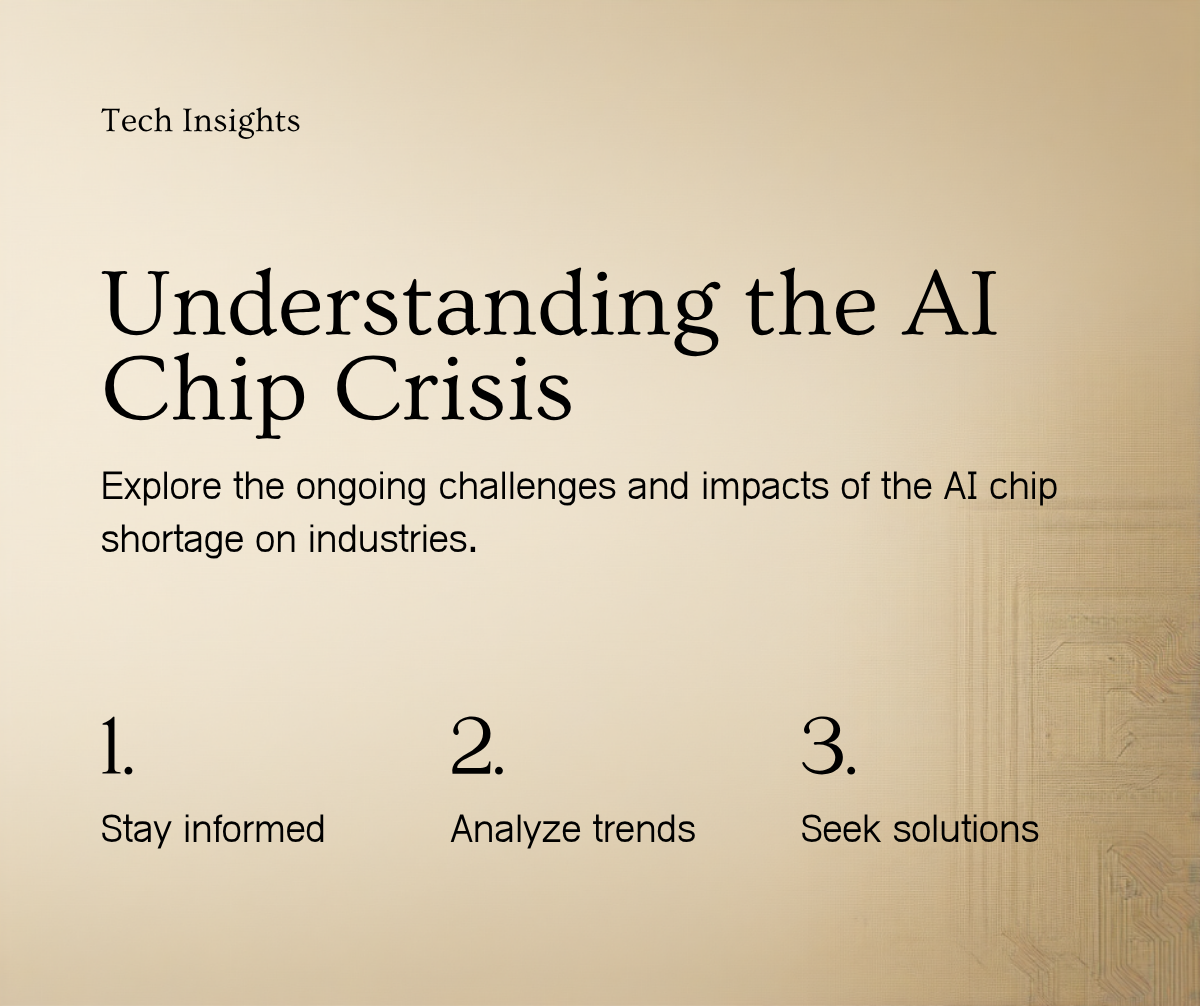 Tech Insights

Understanding the AI Chip Crisis

Explore the ongoing challenges and impacts of the AI chip shortage on industries.

1.

Stay informed

2.

Analyze trends

3.

Seek solutions